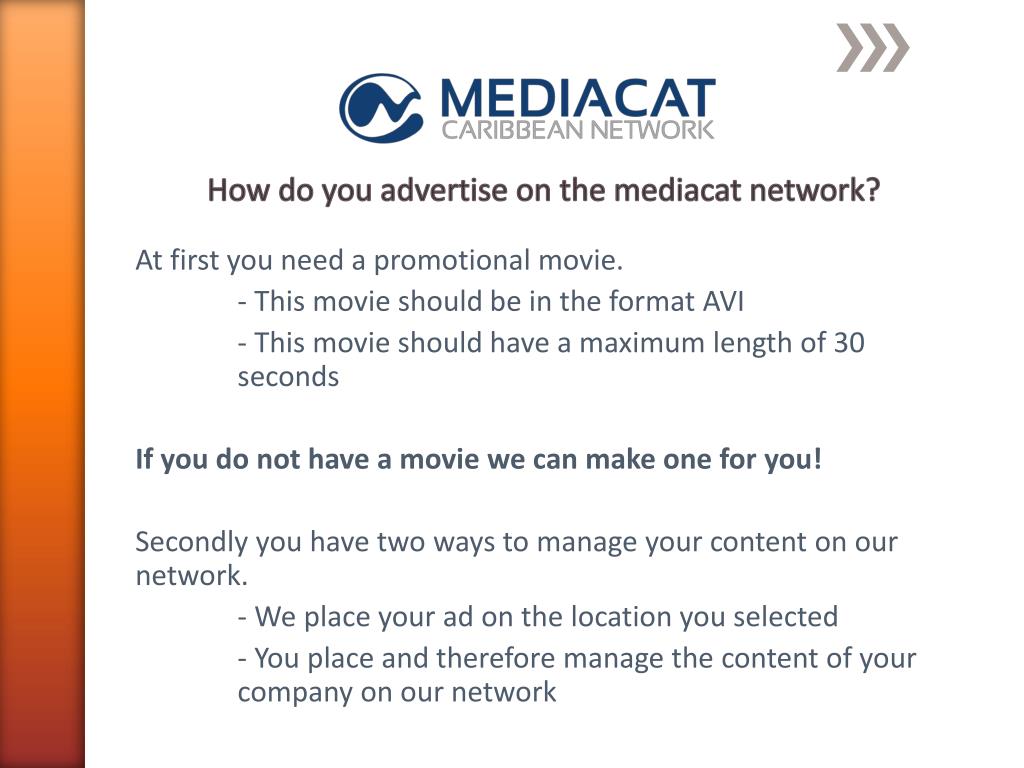 MEDIACAT
CARIBBEAN NETWORK

How do you advertise on the mediacat network?

At first you need a promotional movie.

- This movie should be in the format AVI

- This movie should have a maximum length of 30 seconds

If you do not have a movie we can make one for you!

Secondly you have two ways to manage your content on our network.

- We place your ad on the location you selected

- You place and therefore manage the content of your company on our network